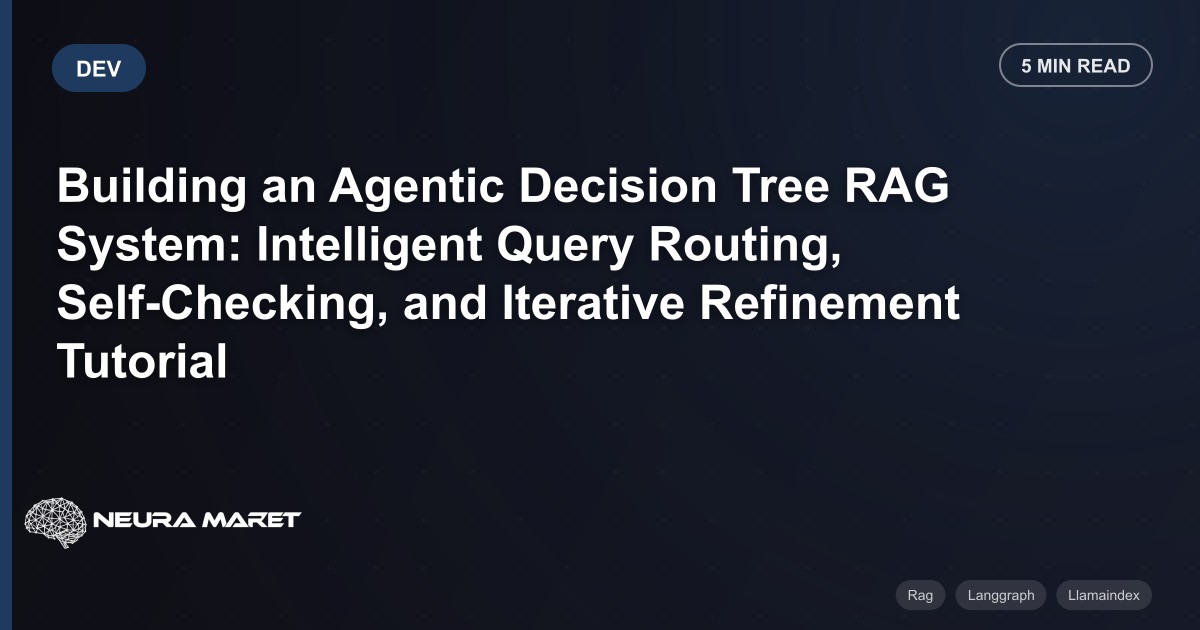 DEV

5 MIN READ

Building an Agentic Decision Tree RAG System: Intelligent Query Routing, Self-Checking, and Iterative Refinement Tutorial

NEURA MARET

Rag
Langgraph
Llamaindex